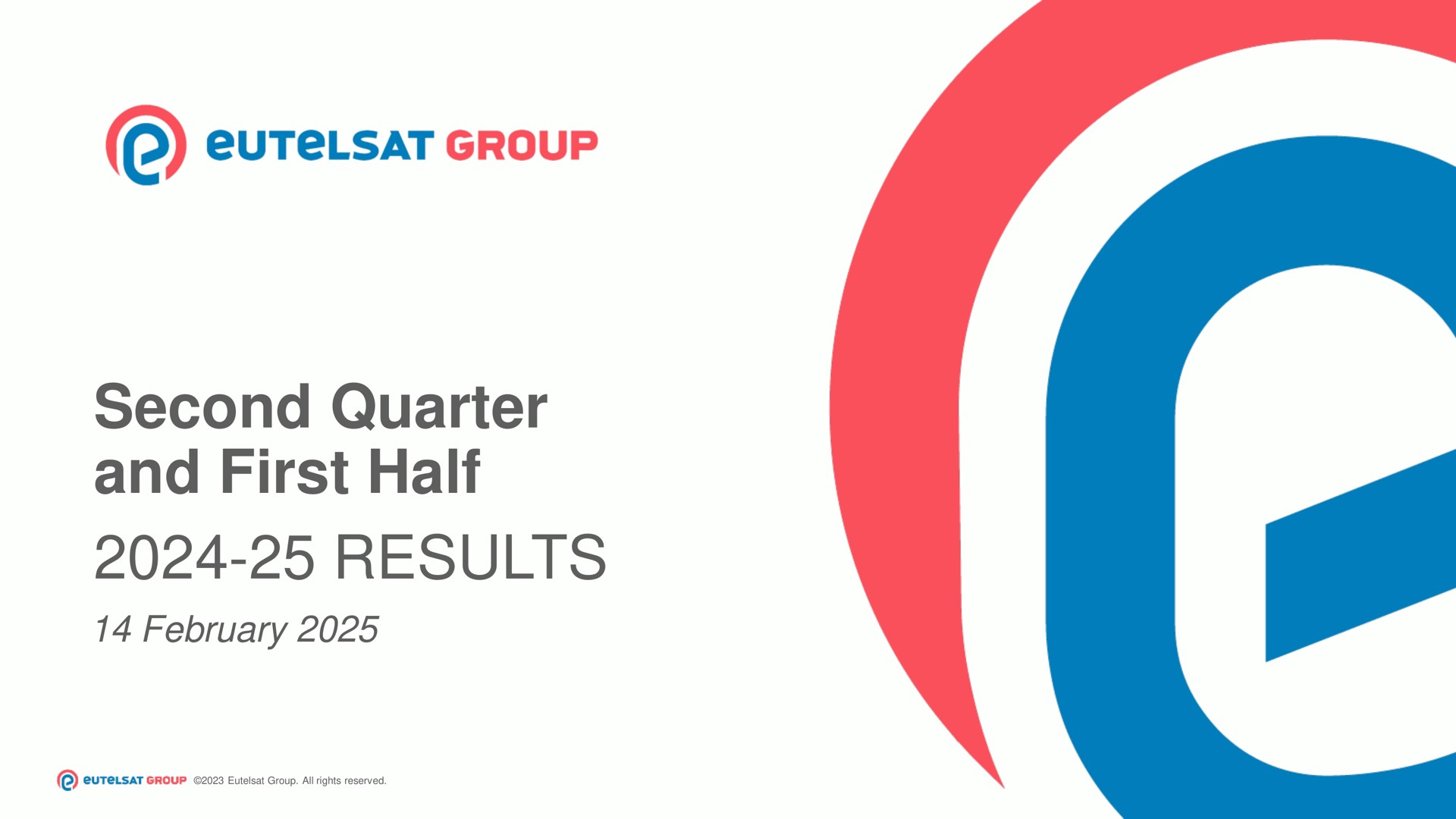 eutelsat GROUP

Second Quarter and First Half

2024-25 RESULTS

14 February 2025

eutelsat GROUP ©2023 Eutelsat Group. All rights reserved.